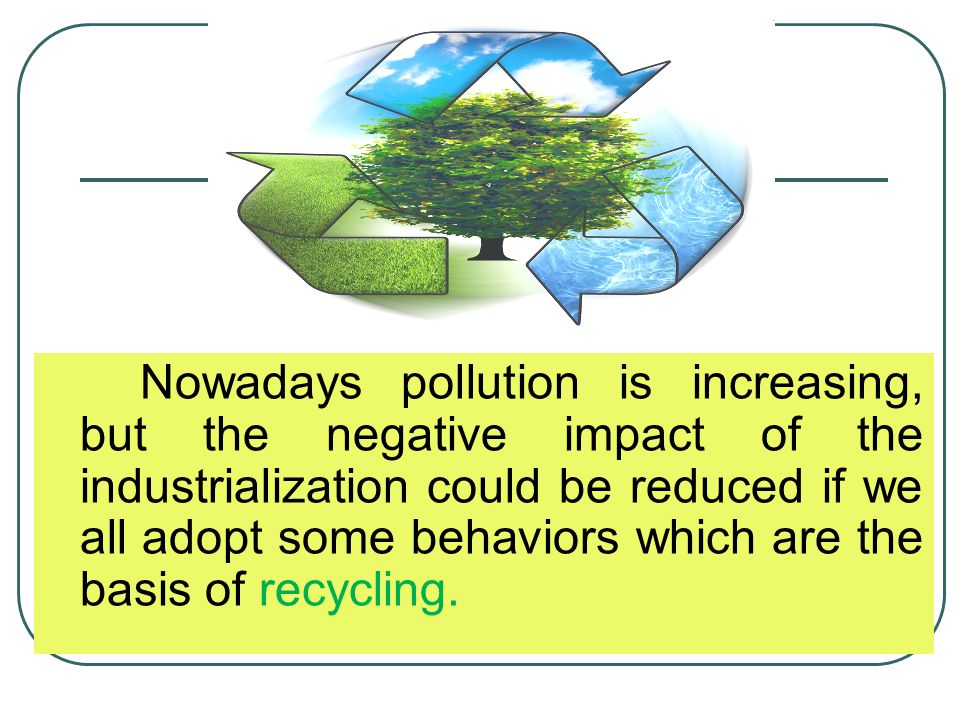 Nowadays pollution is increasing, but the negative impact of the industrialization could be reduced if we all adopt some behaviors which are the basis of recycling.